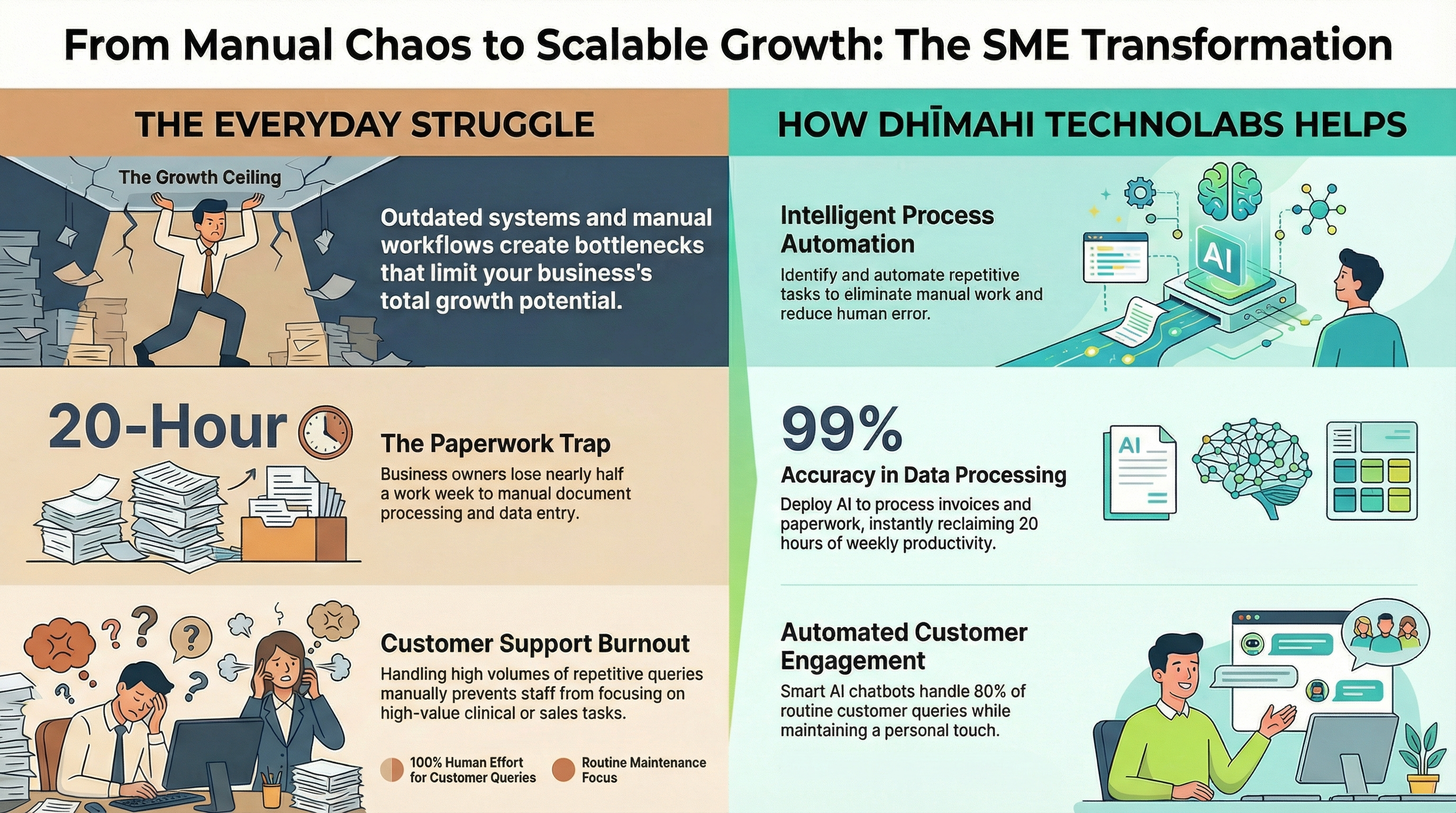 From Manual Chaos to Scalable Growth: The SME Transformation

THE EVERYDAY STRUGGLE

The Growth Ceiling

Outdated systems and manual workflows create bottlenecks that limit your business's total growth potential.

20-Hour

The Paperwork Trap

Business owners lose nearly half a work week to manual document processing and data entry.

Customer Support Burnout

Handling high volumes of repetitive queries manually prevents staff from focusing on high-value clinical or sales tasks.

100% Human Effort for Customer Queries

Routine Maintenance Focus

HOW DHĪMAHI TECHNOLABS HELPS

Intelligent Process Automation

Identify and automate repetitive tasks to eliminate manual work and reduce human error.

AI

99%

Accuracy in Data Processing

Deploy AI to process invoices and paperwork, instantly reclaiming 20 hours of weekly productivity.

AI

Automated Customer Engagement

Smart AI chatbots handle 80% of routine customer queries while maintaining a personal touch.